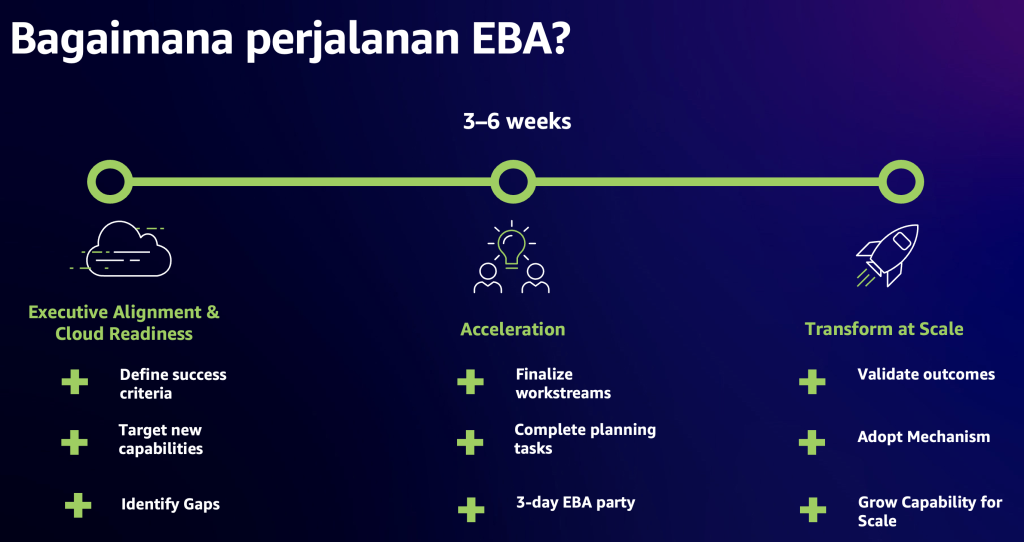 Bagaimana perjalanan EBA?

3–6 weeks

Executive Alignment & Cloud Readiness

Define success criteria

Target new capabilities

Identify Gaps

Acceleration

Finalize workstreams

Complete planning tasks

3-day EBA party

Transform at Scale

Validate outcomes

Adopt Mechanism

Grow Capability for Scale